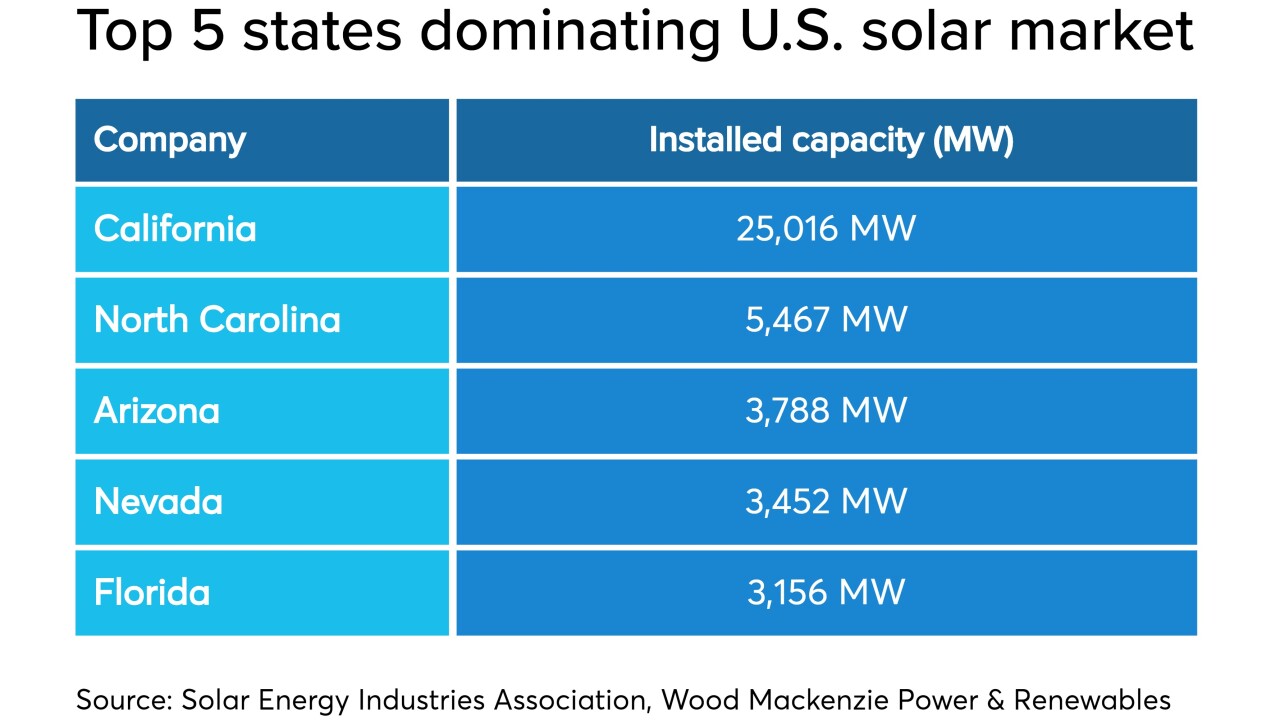 Top 5 states dominating U.S. solar market

| Company | Installed capacity (MW) |
|---|---|
| California | 25,016 MW |
| North Carolina | 5,467 MW |
| Arizona | 3,788 MW |
| Nevada | 3,452 MW |
| Florida | 3,156 MW |

Source: Solar Energy Industries Association, Wood Mackenzie Power & Renewables